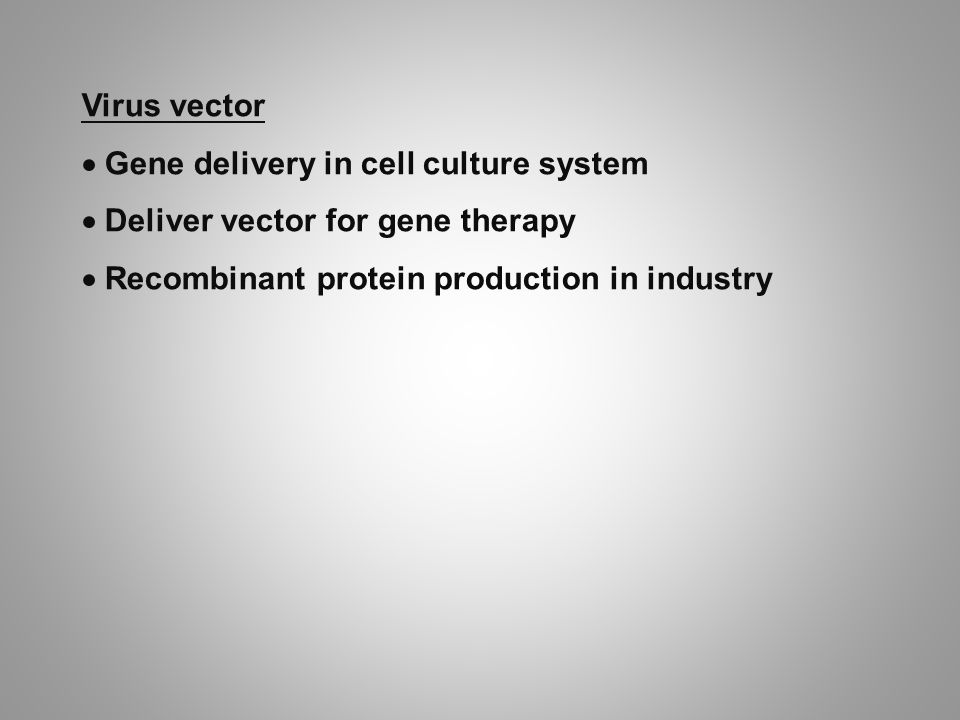 Virus vector

• Gene delivery in cell culture system

• Deliver vector for gene therapy

• Recombinant protein production in industry